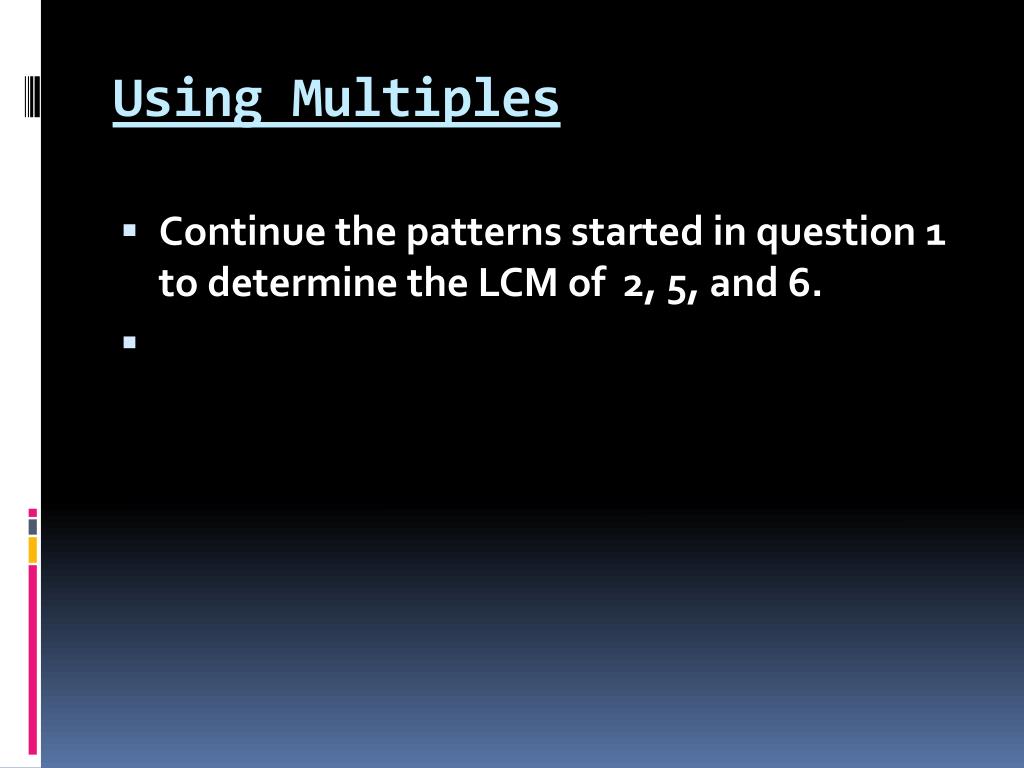 Using Multiples

▪ Continue the patterns started in question 1 to determine the LCM of 2, 5, and 6.

▪